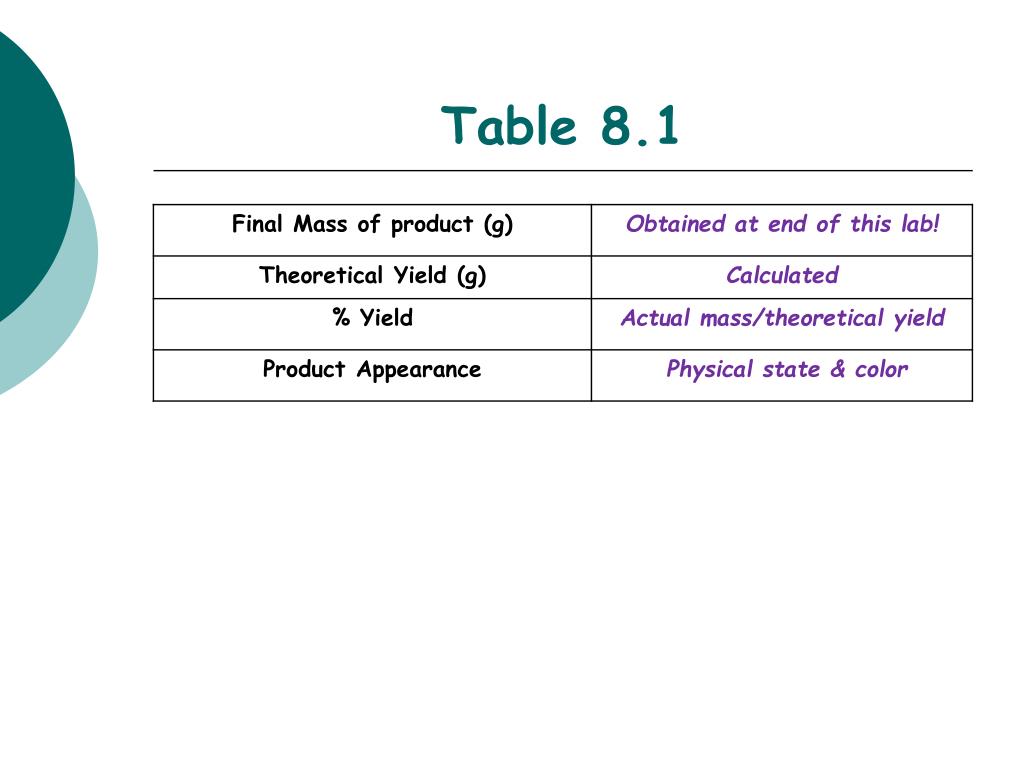 Table 8.1

| Final Mass of product (g) | Obtained at end of this lab! |
|---|---|
| Theoretical Yield (g) | Calculated |
| % Yield | Actual mass/theoretical yield |
| Product Appearance | Physical state & color |